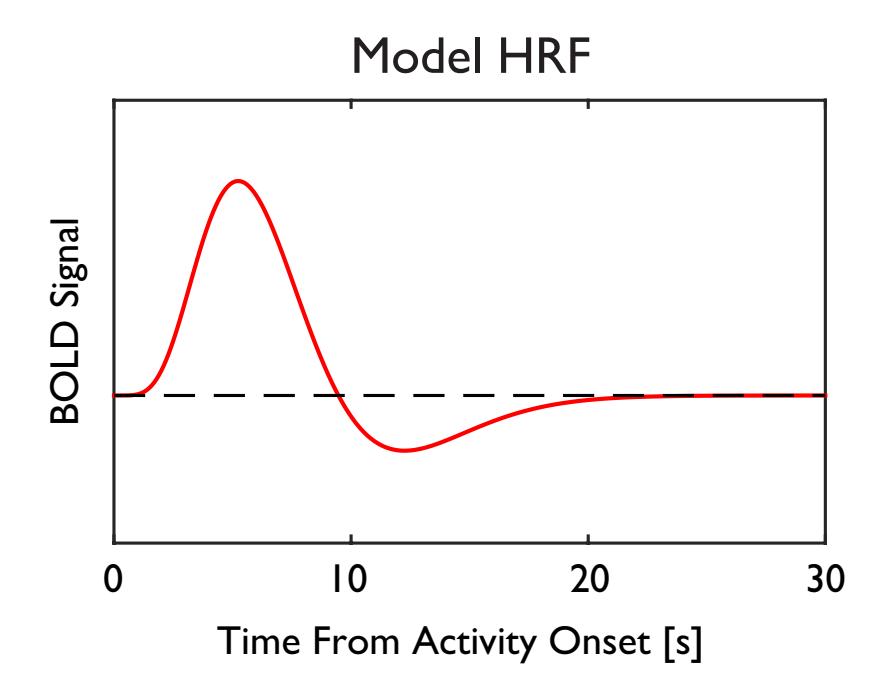 Model HRF

BOLD Signal

0
10
20
30

Time From Activity Onset [s]